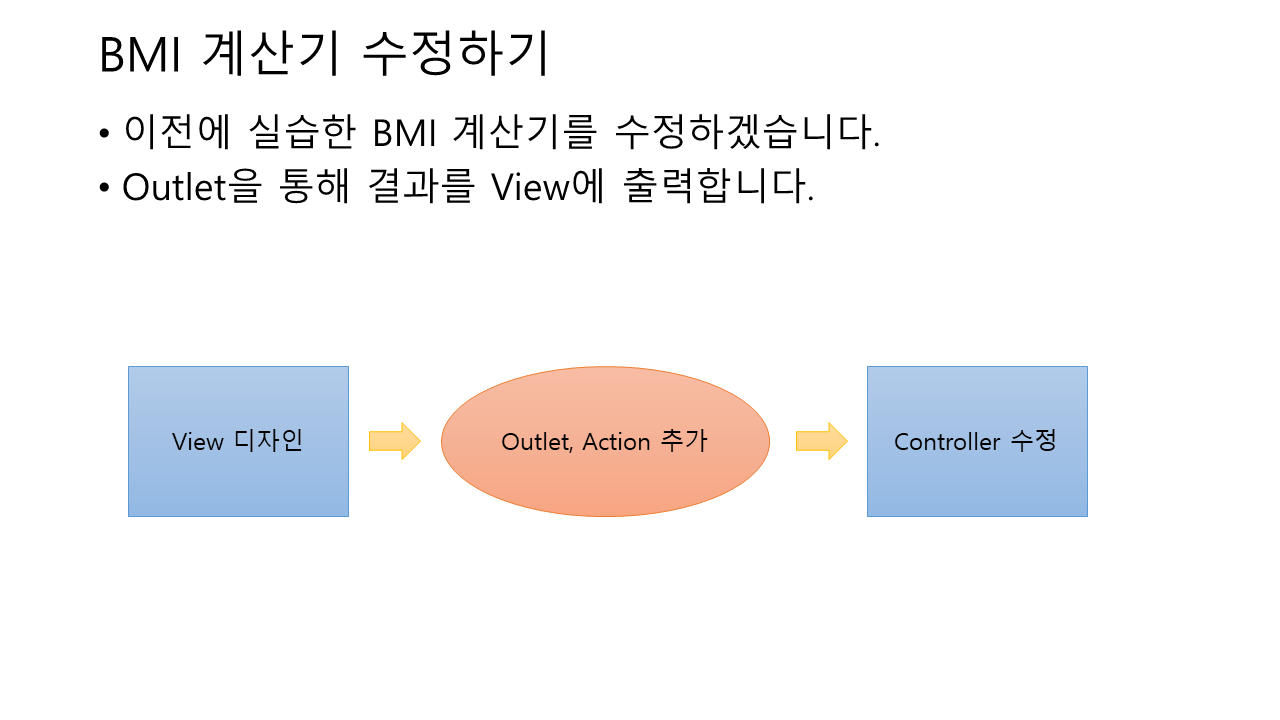 BMI 계산기 수정하기

• 이전에 실습한 BMI 계산기를 수정하겠습니다.
• Outlet을 통해 결과를 View에 출력합니다.

View 디자인

Outlet, Action 추가

Controller 수정